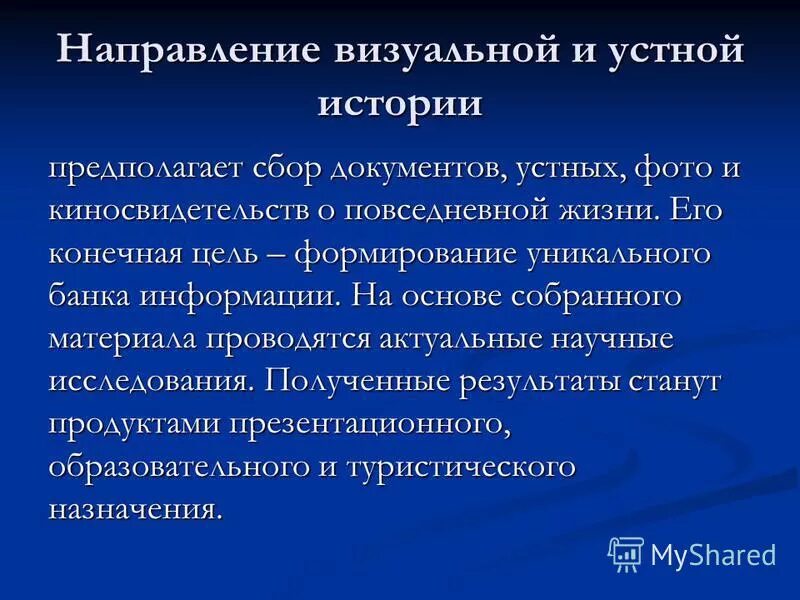 Направление визуальной и устной истории

предполагает сбор документов, устных, фото и киносвидетельств о повседневной жизни. Его конечная цель – формирование уникального банка информации. На основе собранного материала проводятся актуальные научные исследования. Полученные результаты станут продуктами презентационного, образовательного и туристического назначения.

MyShared